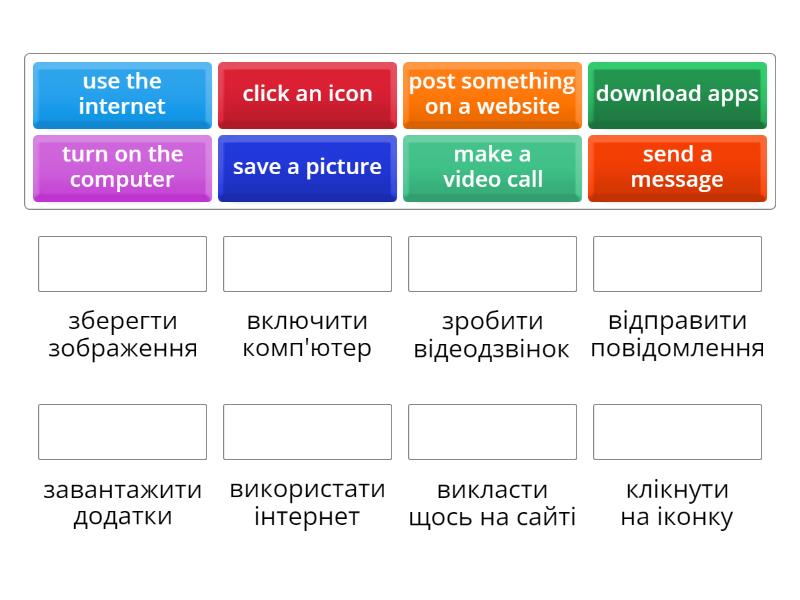 use the internet

click an icon

post something on a website

download apps

turn on the computer

save a picture

make a video call

send a message

зберегти зображення

включити комп'ютер

зробити відеодзвінок

відправити повідомлення

завантажити додатки

використати інтернет

викласти щось на сайті

клікнути на іконку